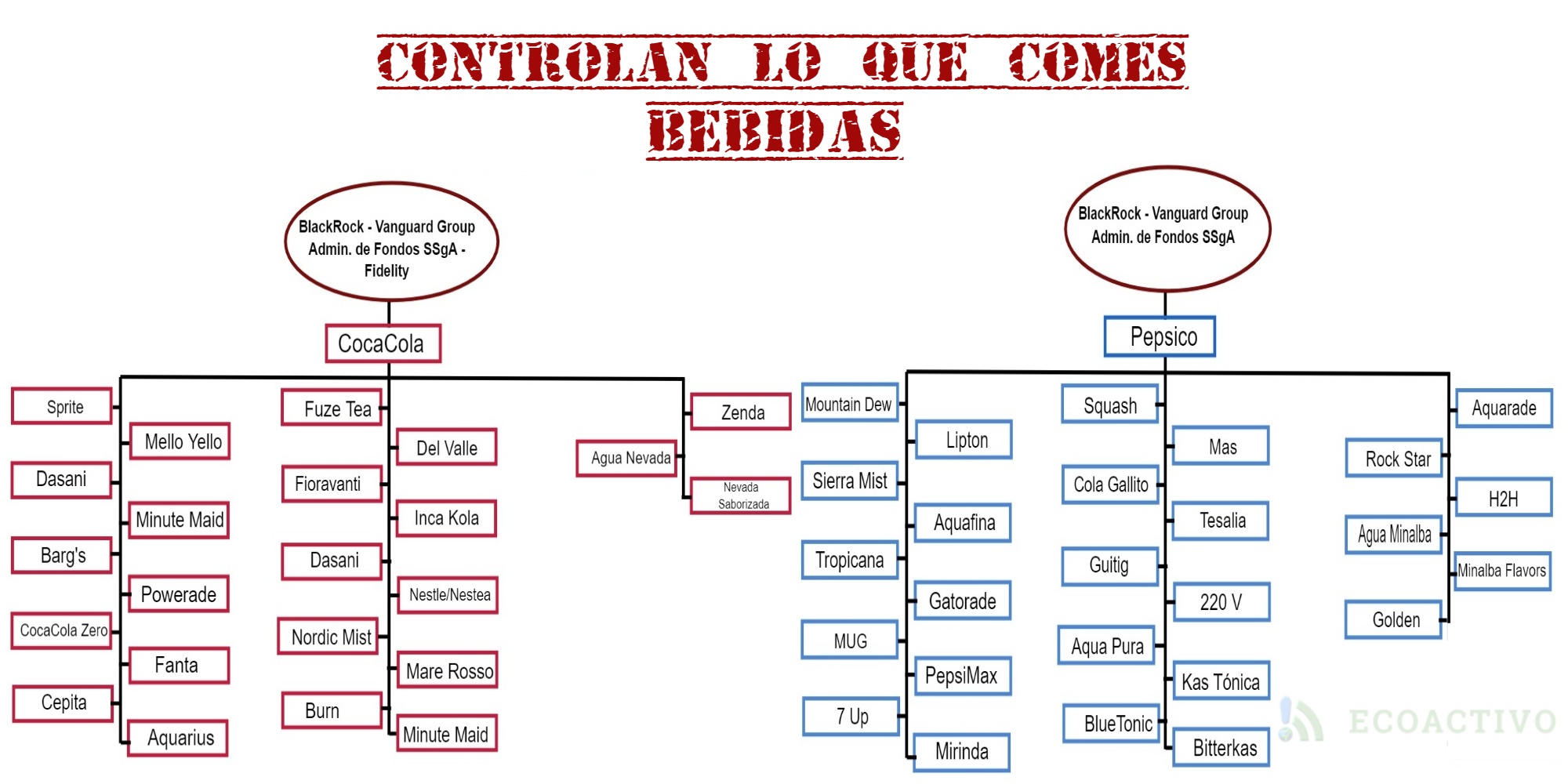 CONTROLAN LO QUE COMES
BEBIDAS

BlackRock - Vanguard Group
Admin. de Fondos SSgA - Fidelity

CocaCola

Sprite
Dasani
Barg's
CocaCola Zero
Cepita

Mello Yello
Minute Maid
Powerade
Fanta
Aquarius

Fuze Tea
Fioravanti
Dasani
Nordic Mist
Burn

Del Valle
Inca Kola
Nestle/Nestea
Mare Rosso
Minute Maid

Agua Nevada

Zenda
Nevada Saborizada

BlackRock - Vanguard Group
Admin. de Fondos SSgA

Pepsico

Mountain Dew
Sierra Mist
Tropicana
MUG
7 Up

Lipton
Aquafina
Gatorade
PepsiMax
Mirinda

Squash
Cola Gallito
Guitig
Aqua Pura
BlueTonic

Mas
Tesalia
220 V
Kas Tónica
Bitterkas

Rock Star
Agua Minalba
Golden

Aquarade
H2H
Minalba Flavors

ECOACTIVO